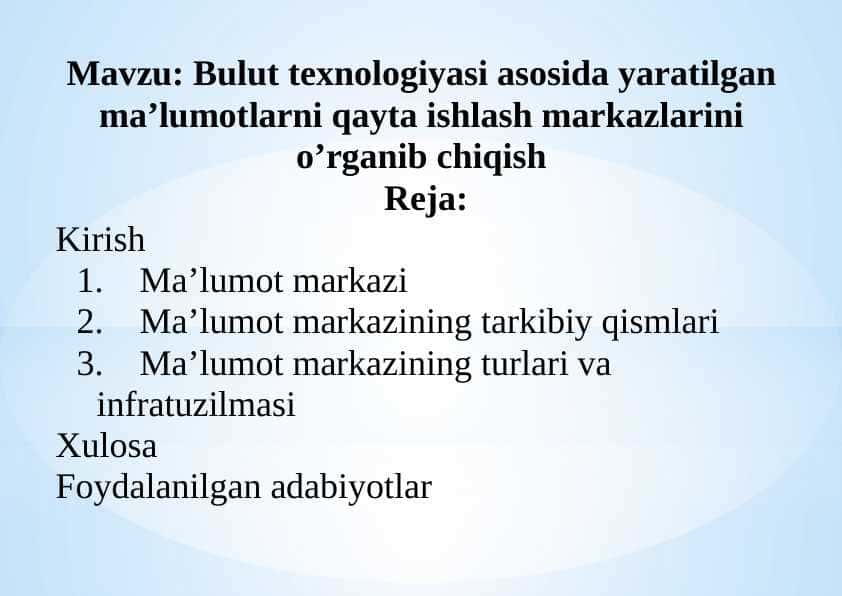 Mavzu: Bulut texnologiyasi asosida yaratilgan ma’lumotlarni qayta ishlash markazlarini o’rganib chiqish
Reja:

Kirish
1. Ma’lumot markazi
2. Ma’lumot markazining tarkibiy qismlari
3. Ma’lumot markazining turlari va infratuzilmasi
Xulosa
Foydalanilgan adabiyotlar